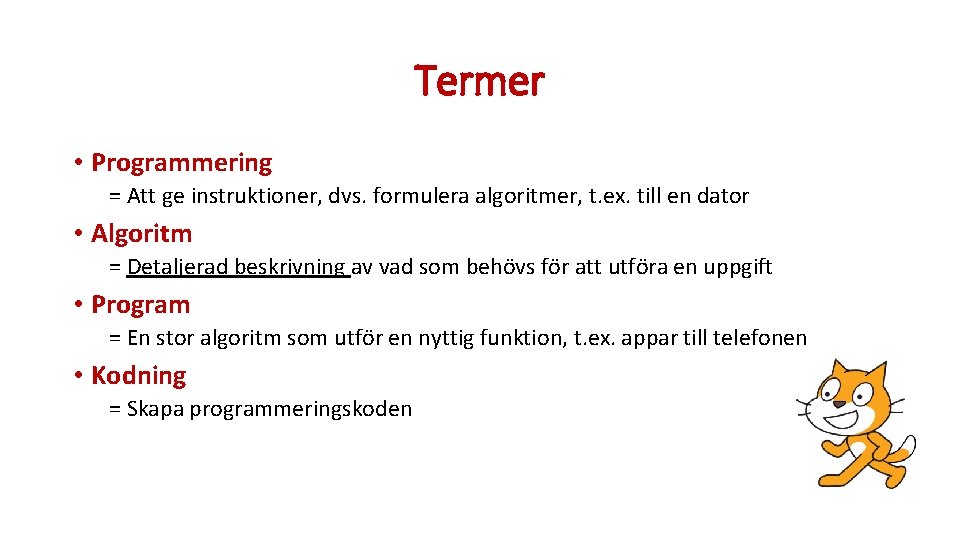 Termer

• Programmering
= Att ge instruktioner, dvs. formulera algoritmer, t.ex. till en dator

• Algoritm
= Detaljerad beskrivning av vad som behövs för att utföra en uppgift

• Program
= En stor algoritm som utför en nyttig funktion, t.ex. appar till telefonen

• Kodning
= Skapa programmeringskoden